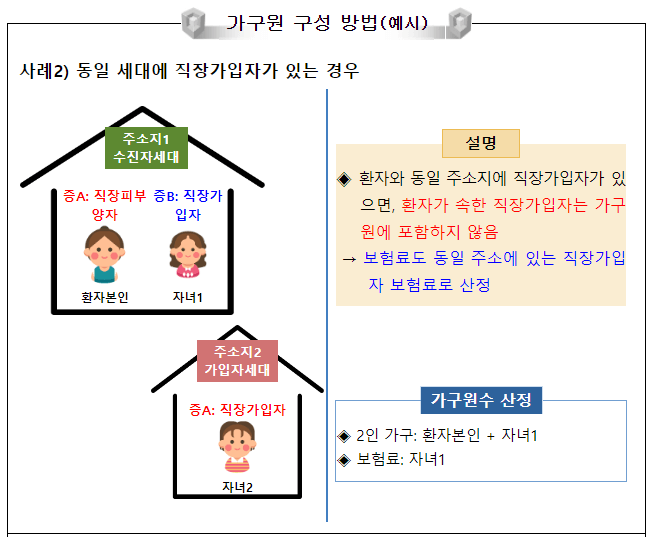 가구원 구성 방법(예시)

사례2) 동일 세대에 직장가입자가 있는 경우

주소지1
수진자세대

증A: 직장피부양자

증B: 직장가입자

환자본인

자녀1

주소지2
가입자세대

증A: 직장가입자

자녀2

설명

◈ 환자와 동일 주소지에 직장가입자가 있으면, 환자가 속한 직장가입자는 가구원에 포함하지 않음

→ 보험료도 동일 주소에 있는 직장가입자 보험료로 산정

가구원수 산정

◈ 2인 가구: 환자본인 + 자녀1

◈ 보험료: 자녀1